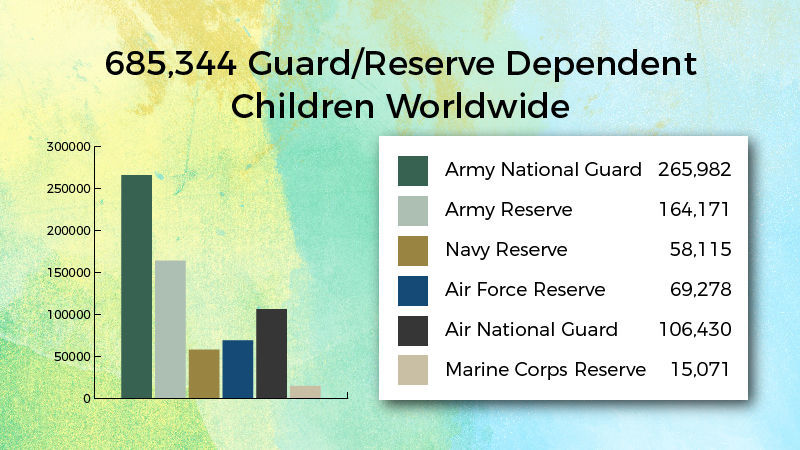 685,344 Guard/Reserve Dependent Children Worldwide

300000
250000
200000
150000
100000
50000
0

| | |
|---|---|
| Army National Guard | 265,982 |
| Army Reserve | 164,171 |
| Navy Reserve | 58,115 |
| Air Force Reserve | 69,278 |
| Air National Guard | 106,430 |
| Marine Corps Reserve | 15,071 |